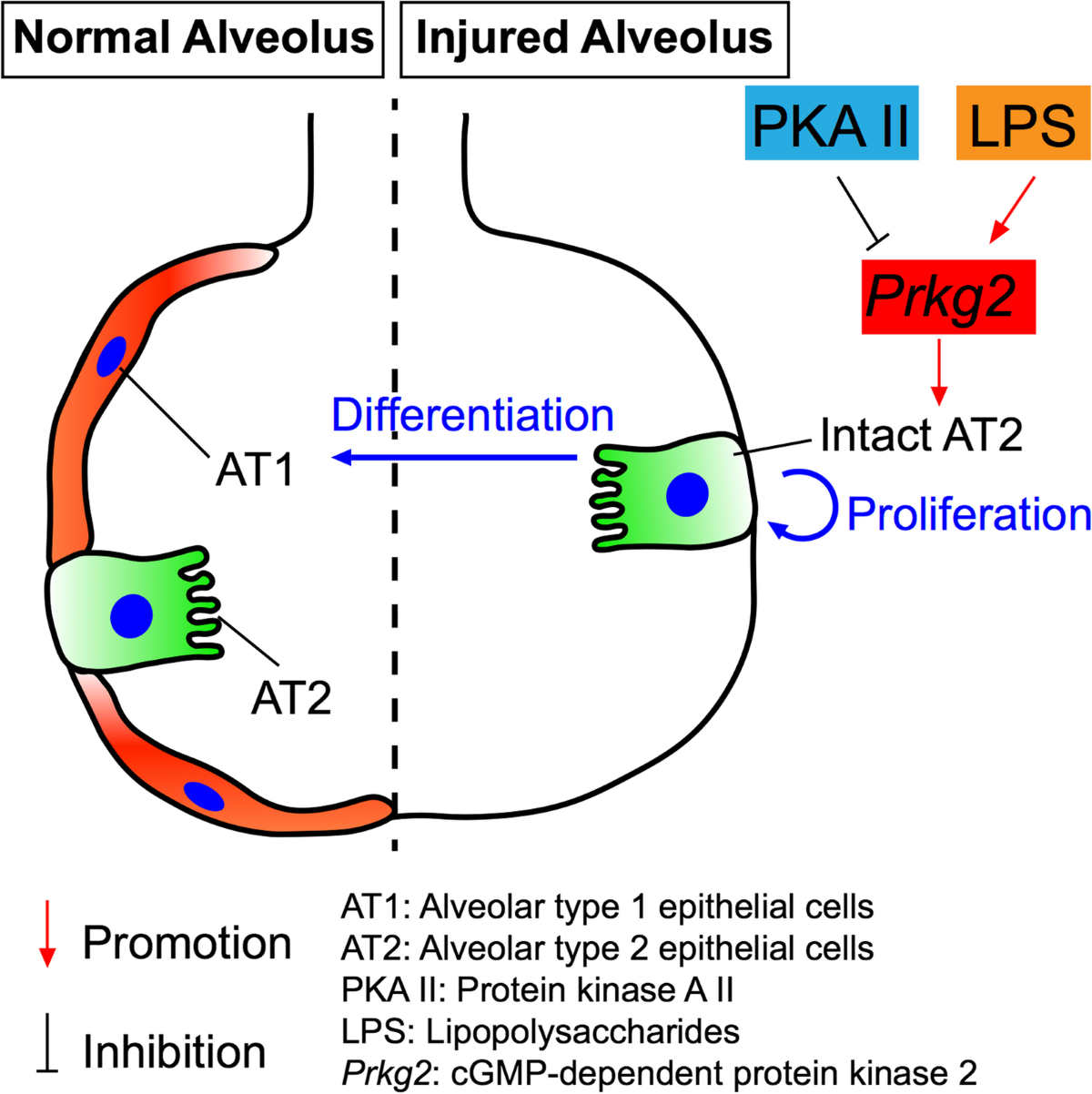 Normal Alveolus

Injured Alveolus

PKA II

LPS

Prkg2

Differentiation

Intact AT2

Proliferation

AT1

AT2

Promotion

Inhibition

AT1: Alveolar type 1 epithelial cells
AT2: Alveolar type 2 epithelial cells
PKA II: Protein kinase A II
LPS: Lipopolysaccharides
Prkg2: cGMP-dependent protein kinase 2